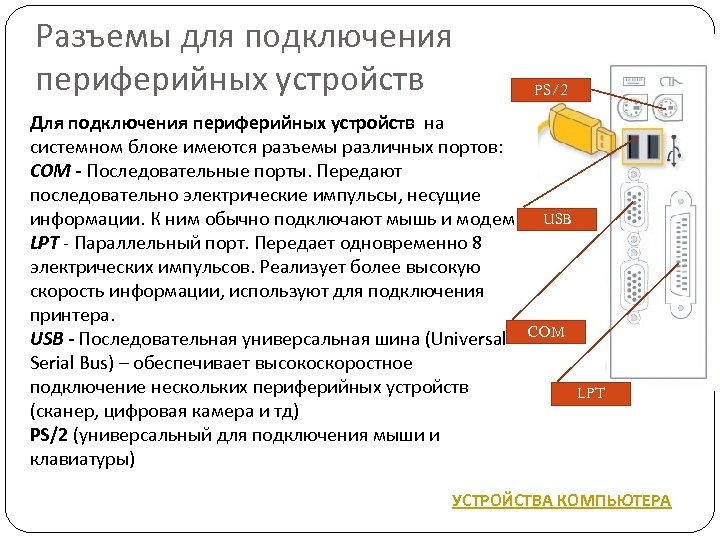 Разъемы для подключения периферийных устройств

Для подключения периферийных устройств на системном блоке имеются разъемы различных портов:
COM - Последовательные порты. Передают последовательно электрические импульсы, несущие информации. К ним обычно подключают мышь и модем
LPT - Параллельный порт. Передает одновременно 8 электрических импульсов. Реализует более высокую скорость информации, используют для подключения принтера.
USB - Последовательная универсальная шина (Universal Serial Bus) – обеспечивает высокоскоростное подключение нескольких периферийных устройств (сканер, цифровая камера и тд)
PS/2 (универсальный для подключения мыши и клавиатуры)

PS/2

USB

COM

LPT

УСТРОЙСТВА КОМПЬЮТЕРА